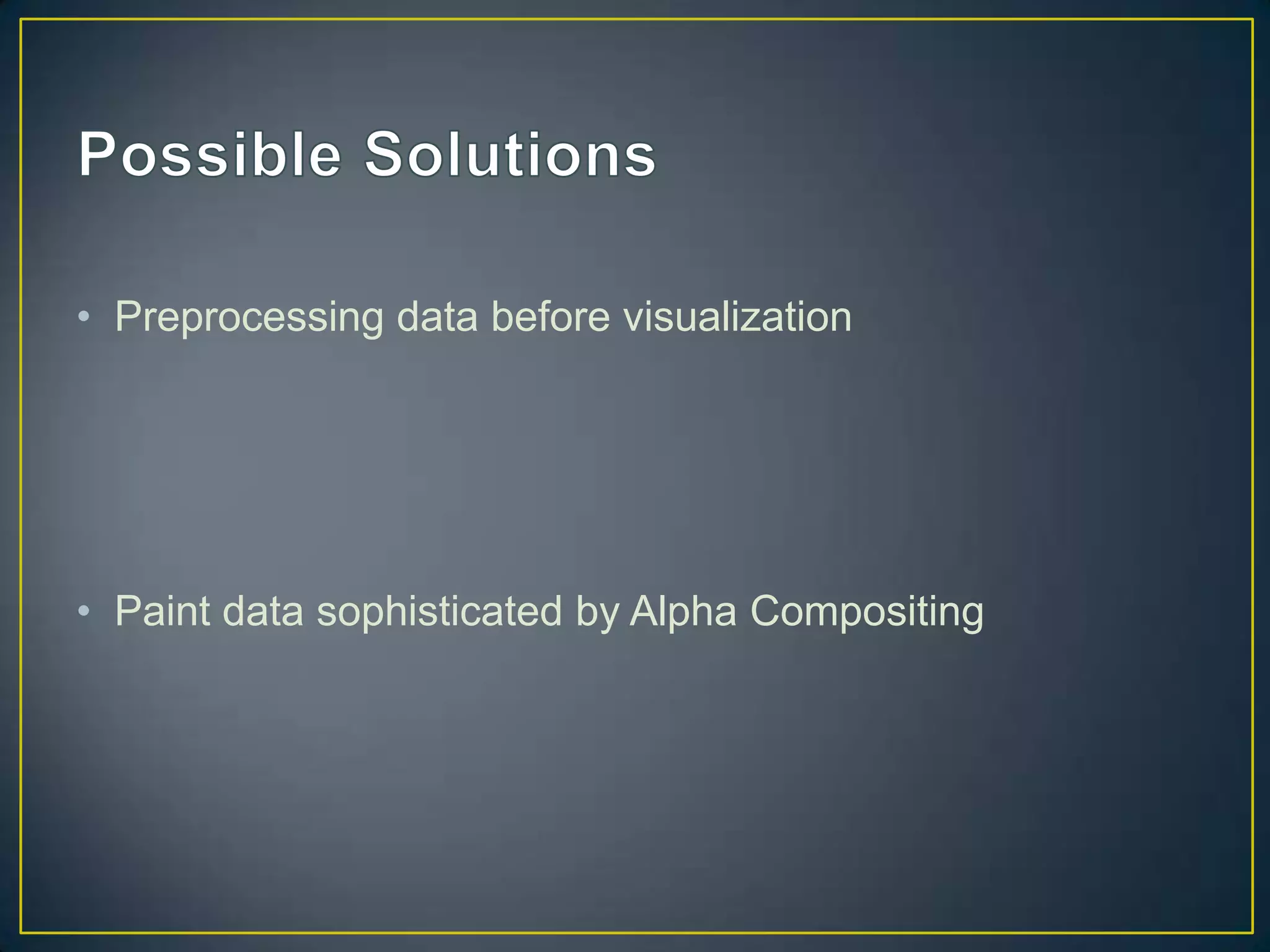 Possible Solutions

• Preprocessing data before visualization

• Paint data sophisticated by Alpha Compositing